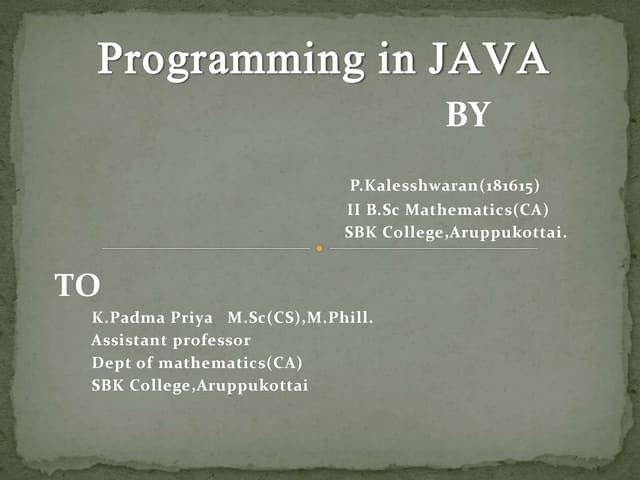 Programming in JAVA

BY

P.Kalesshwaran(181615)
II B.Sc Mathematics(CA)
SBK College,Aruppukottai.

TO

K.Padma Priya M.Sc(CS),M.Phill.
Assistant professor
Dept of mathematics(CA)
SBK College,Aruppukottai